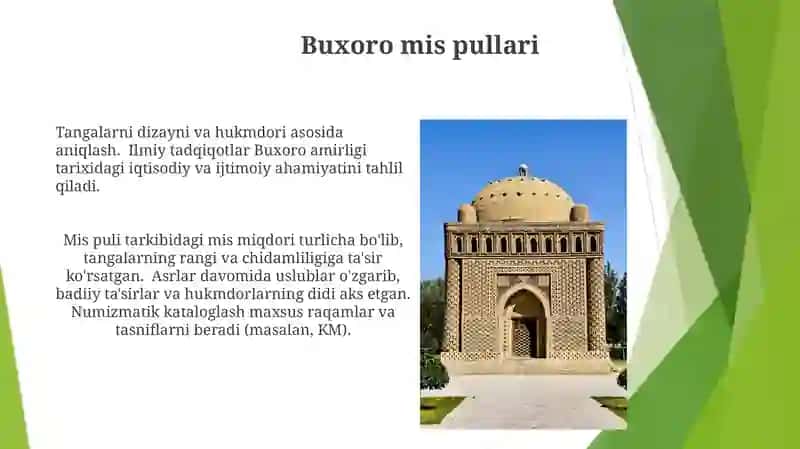 Buxoro mis pullari

Tangalarni dizayni va hukmdori asosida aniqlash. Ilmiy tadqiqotlar Buxoro amirligi tarixidagi iqtisodiy va ijtimoiy ahamiyatini tahlil qiladi.

Mis puli tarkibidagi mis miqdori turlicha bo'lib, tangalarning rangi va chidamliligiga ta'sir ko'rsatgan. Asrlar davomida uslublar o'zgarib, badiiy ta'sirlar va hukmdorlarning didi aks etgan. Numizmatik kataloglash maxsus raqamlar va tasniflarni beradi (masalan, KM).